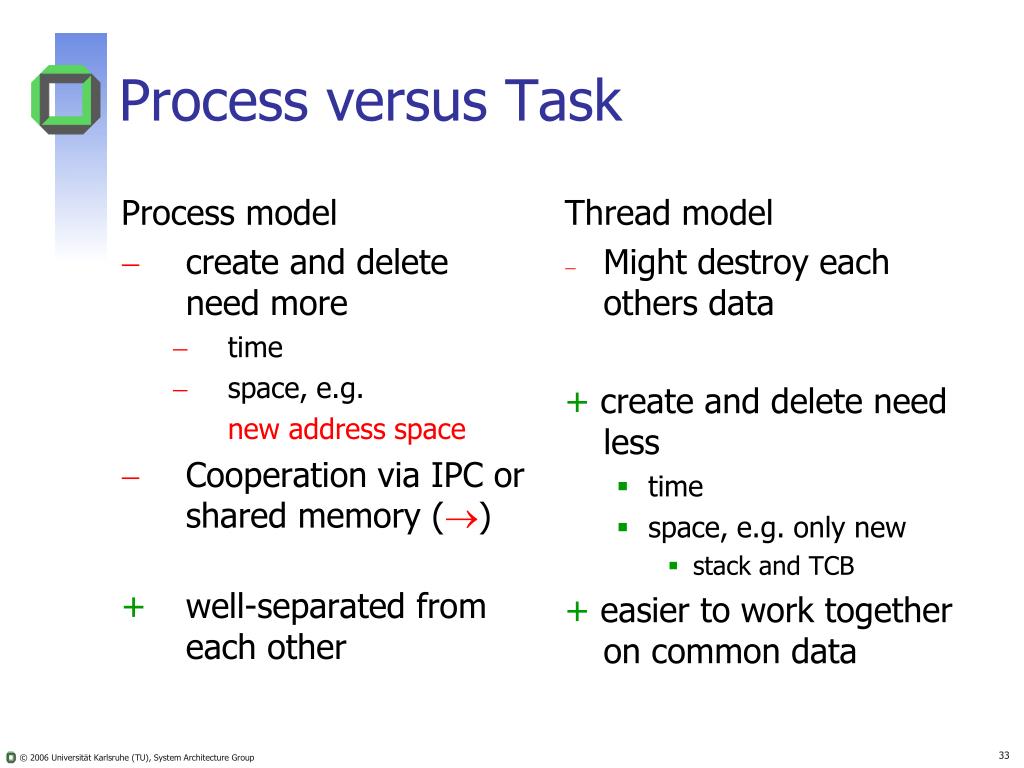 Process versus Task

Process model
– create and delete need more
– time
– space, e.g. new address space
– Cooperation via IPC or shared memory ($\rightarrow$)

+ well-separated from each other

Thread model
– Might destroy each others data

+ create and delete need less
▪ time
▪ space, e.g. only new
▪ stack and TCB
+ easier to work together on common data

© 2006 Universität Karlsruhe (TU), System Architecture Group

33